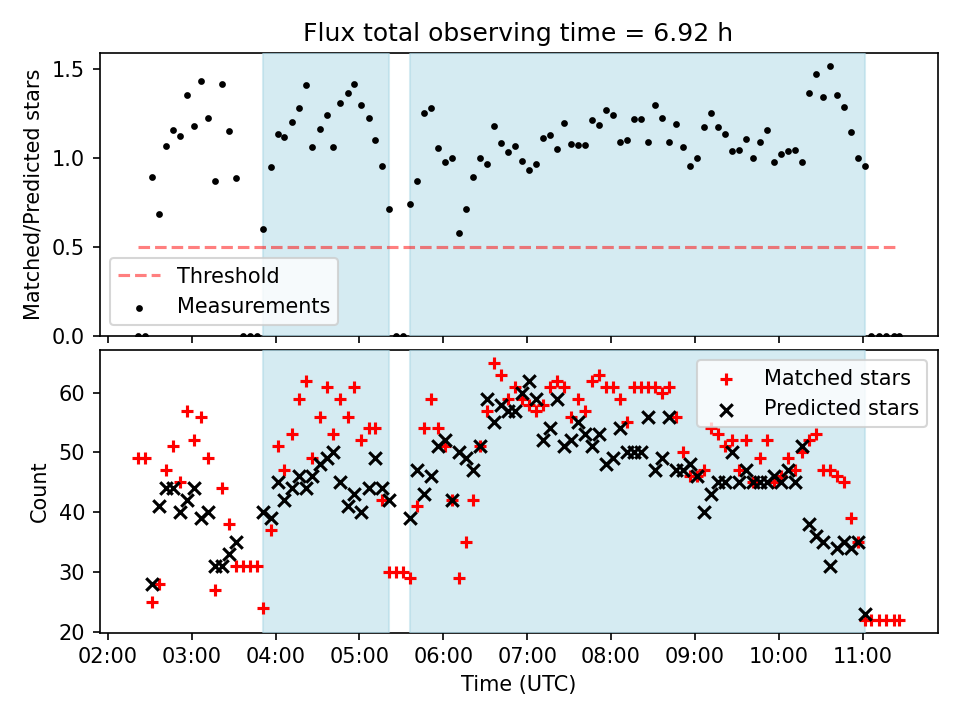 Flux total observing time = 6.92 h

Matched/Predicted stars

1.5
1.0
0.5
0.0

Threshold
Measurements

Count

60
50
40
30
20

Matched stars
Predicted stars

02:00 03:00 04:00 05:00 06:00 07:00 08:00 09:00 10:00 11:00

Time (UTC)